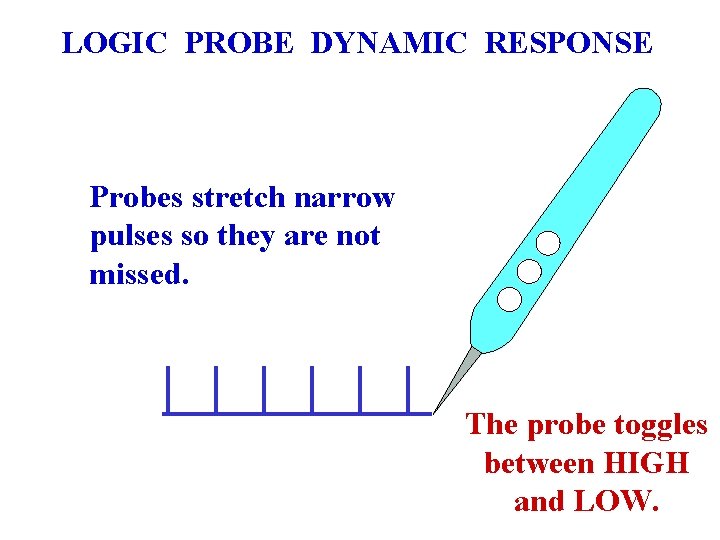 LOGIC PROBE DYNAMIC RESPONSE

Probes stretch narrow pulses so they are not missed.

The probe toggles between HIGH and LOW.